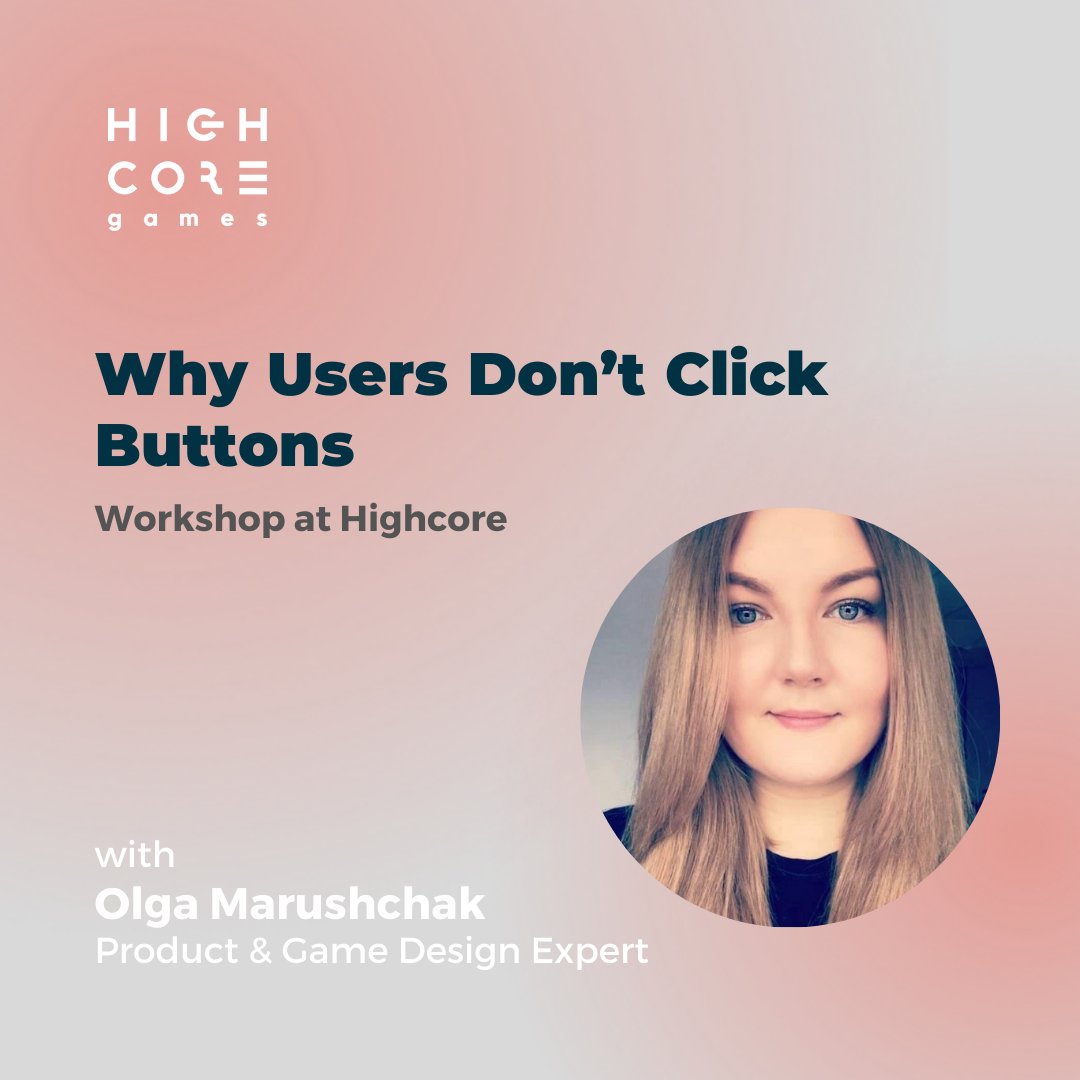 HIGH
CORE
games

Why Users Don't Click Buttons

Workshop at Highcore

with
Olga Marushchak
Product & Game Design Expert